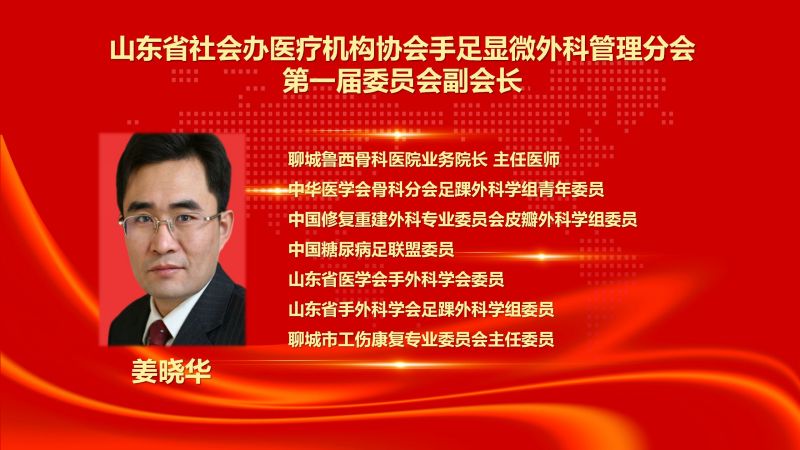 山东省社会办医疗机构协会手足显微外科管理分会
第一届委员会副会长

聊城鲁西骨科医院业务院长 主任医师
中华医学会骨科分会足踝外科学组青年委员
中国修复重建外科专业委员会皮瓣外科学组委员
中国糖尿病足联盟委员
山东省医学会手外科学会委员
山东省手外科学会足踝外科学组委员
聊城市工伤康复专业委员会主任委员

姜晓华